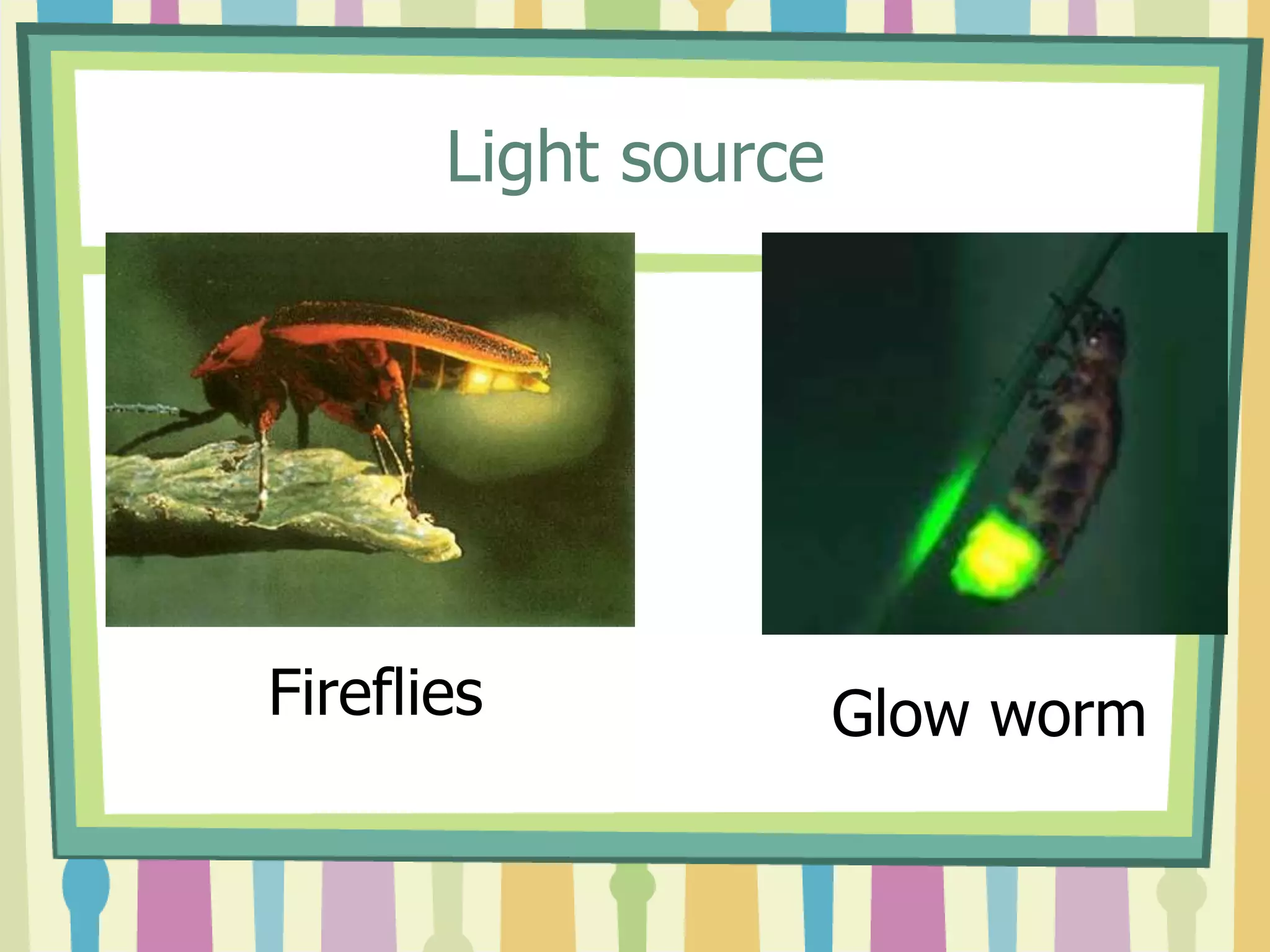 Light source

Fireflies

Glow worm